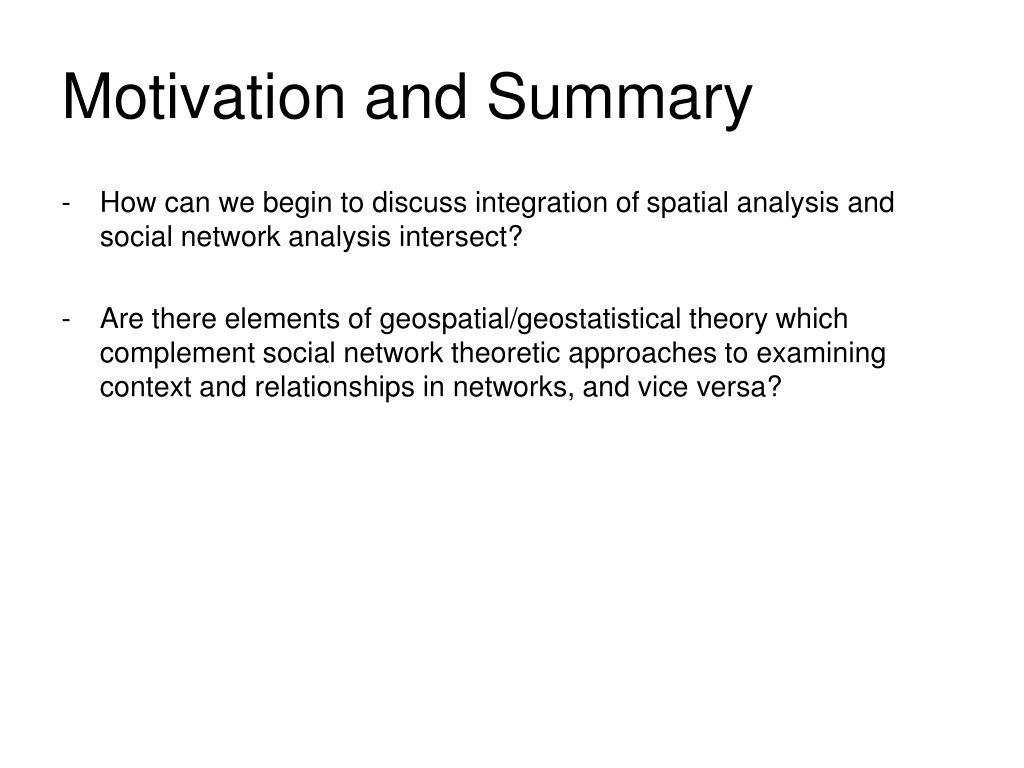 Motivation and Summary

- How can we begin to discuss integration of spatial analysis and social network analysis intersect?

- Are there elements of geospatial/geostatistical theory which complement social network theoretic approaches to examining context and relationships in networks, and vice versa?